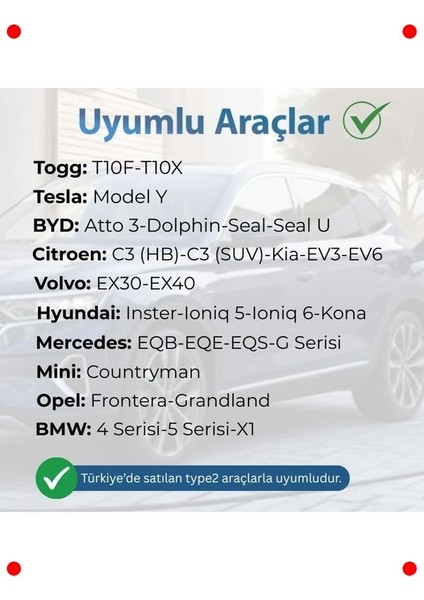 Uyumlu Araçlar

Togg: T10F-T10X
Tesla: Model Y
BYD: Atto 3-Dolphin-Seal-Seal U
Citroen: C3 (HB)-C3 (SUV)-Kia-EV3-EV6
Volvo: EX30-EX40
Hyundai: Inster-Ioniq 5-Ioniq 6-Kona
Mercedes: EQB-EQE-EQS-G Serisi
Mini: Countryman
Opel: Frontera-Grandland
BMW: 4 Serisi-5 Serisi-X1

Türkiye'de satılan type2 araçlarla uyumludur.